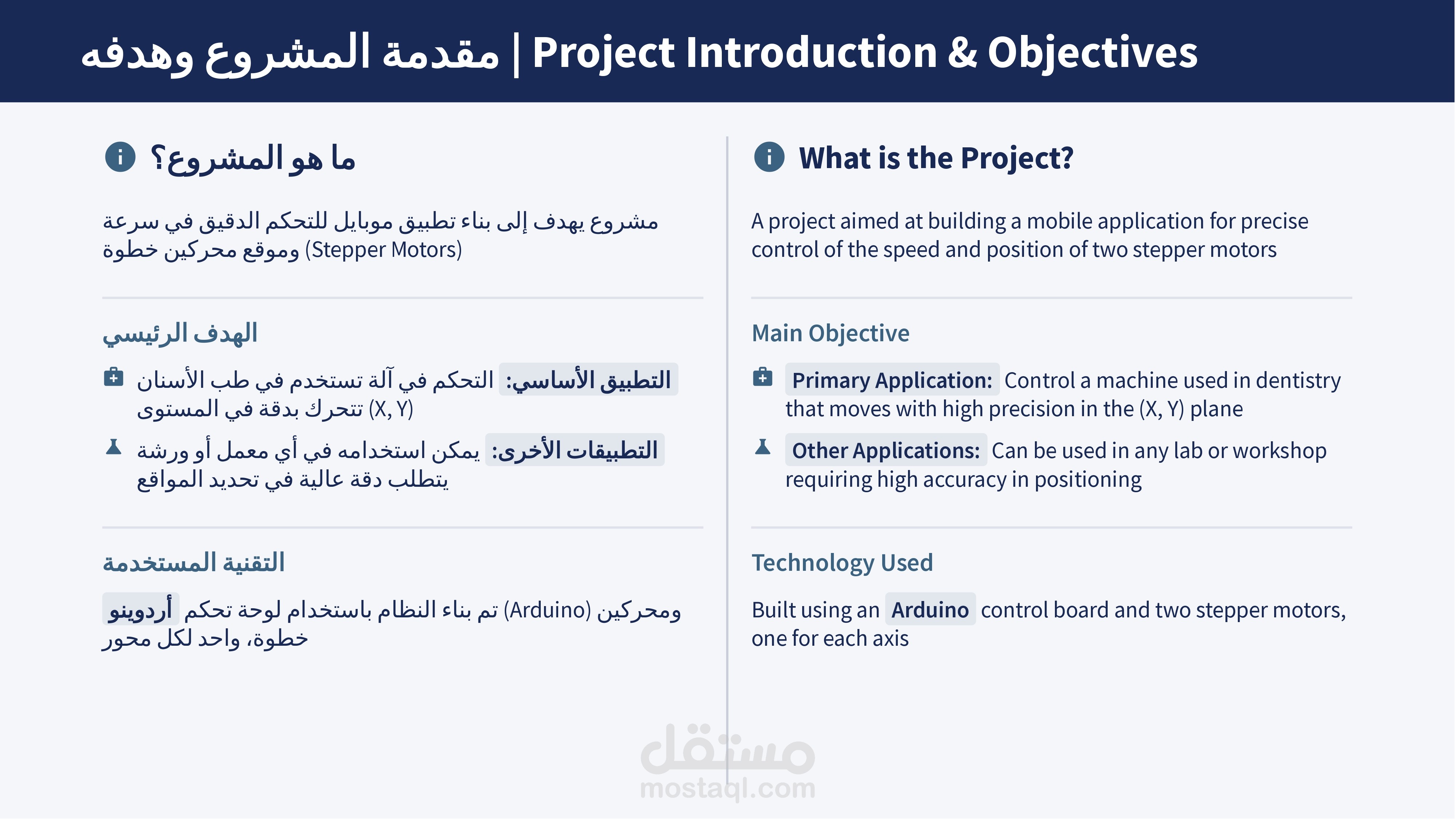 مقدمة المشروع وهدفه | Project Introduction & Objectives

ما هو المشروع؟

مشروع يهدف إلى بناء تطبيق موبايل للتحكم الدقيق في سرعة وموقع محركين خطوة (Stepper Motors)

الهدف الرئيسي

التطبيق الأساسي: التحكم في آلة تستخدم في طب الأسنان تتحرك بدقة في المستوى (X, Y)

التطبيقات الأخرى: يمكن استخدامه في أي معمل أو ورشة يتطلب دقة عالية في تحديد المواقع

التقنية المستخدمة

تم بناء النظام باستخدام لوحة تحكم أردوينو (Arduino) ومحركين خطوة، واحد لكل محور

What is the Project?

A project aimed at building a mobile application for precise control of the speed and position of two stepper motors

Main Objective

Primary Application: Control a machine used in dentistry that moves with high precision in the (X, Y) plane

Other Applications: Can be used in any lab or workshop requiring high accuracy in positioning

Technology Used

Built using an Arduino control board and two stepper motors, one for each axis

مستقل
mostaql.com